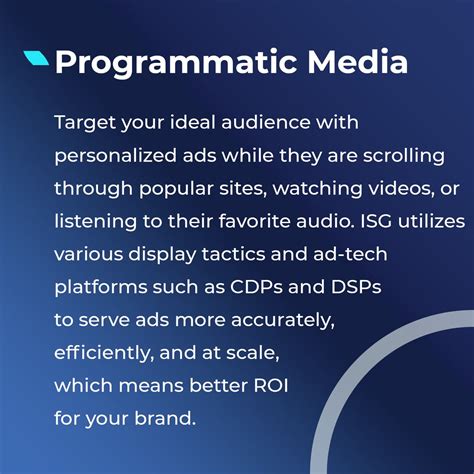 Programmatic Media

Target your ideal audience with personalized ads while they are scrolling through popular sites, watching videos, or listening to their favorite audio. ISG utilizes various display tactics and ad-tech platforms such as CDPs and DSPs to serve ads more accurately, efficiently, and at scale, which means better ROI for your brand.